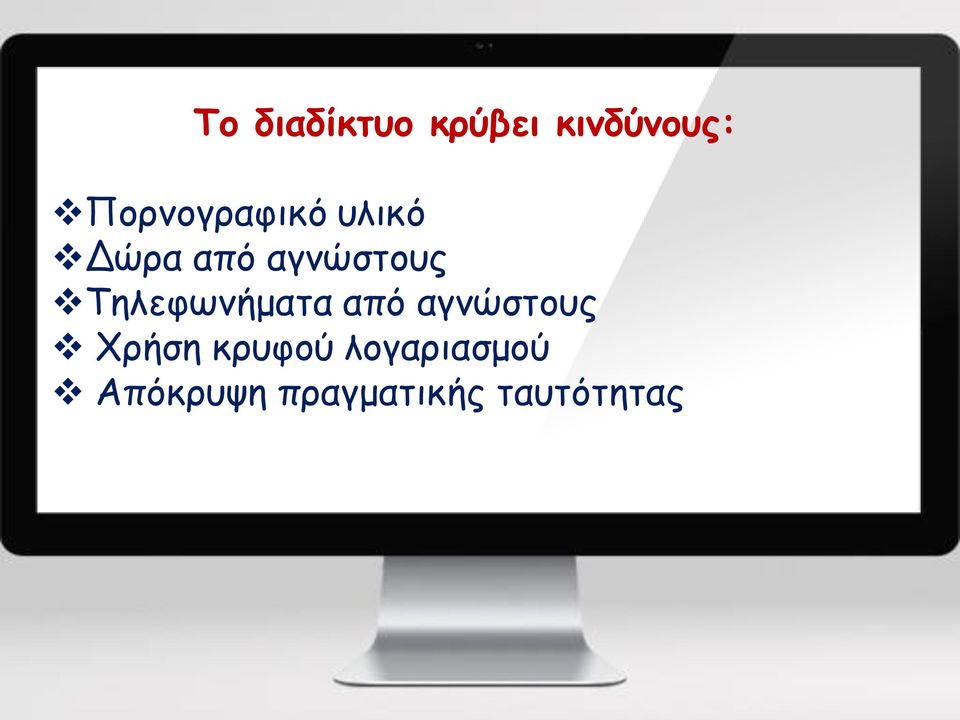 Το διαδίκτυο κρύβει κινδύνους:

❖Πορνογραφικό υλικό
❖Δώρα από αγνώστους
❖Τηλεφωνήματα από αγνώστους
❖ Χρήση κρυφού λογαριασμού
❖ Απόκρυψη πραγματικής ταυτότητας